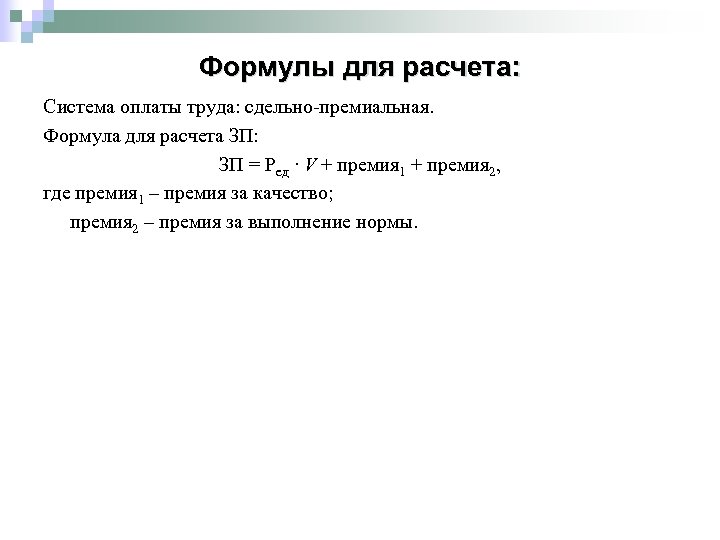 Формулы для расчета:

Система оплаты труда: сдельно-премиальная.

Формула для расчета ЗП:

$ЗП = Р_{ед} \cdot V + премия_1 + премия_2$,

где $премия_1$ – премия за качество;

$премия_2$ – премия за выполнение нормы.